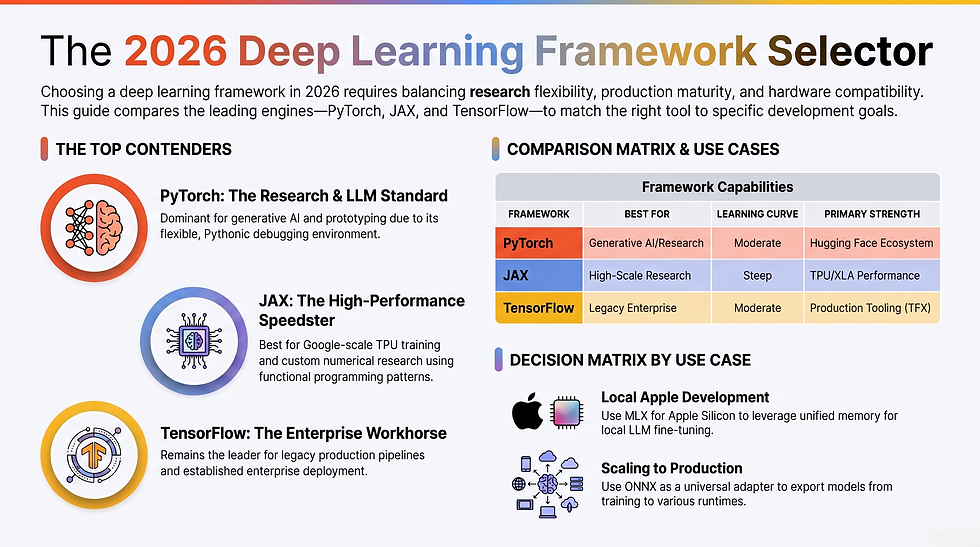 The 2026 Deep Learning Framework Selector

Choosing a deep learning framework in 2026 requires balancing research flexibility, production maturity, and hardware compatibility. This guide compares the leading engines—PyTorch, JAX, and TensorFlow—to match the right tool to specific development goals.

THE TOP CONTENDERS

PyTorch: The Research & LLM Standard
Dominant for generative AI and prototyping due to its flexible, Pythonic debugging environment.

JAX: The High-Performance Speedster
Best for Google-scale TPU training and custom numerical research using functional programming patterns.

TensorFlow: The Enterprise Workhorse
Remains the leader for legacy production pipelines and established enterprise deployment.

COMPARISON MATRIX & USE CASES

Framework Capabilities

| FRAMEWORK | BEST FOR | LEARNING CURVE | PRIMARY STRENGTH |
|---|---|---|---|
| PyTorch | Generative AI/Research | Moderate | Hugging Face Ecosystem |
| JAX | High-Scale Research | Steep | TPU/XLA Performance |
| TensorFlow | Legacy Enterprise | Moderate | Production Tooling (TFX) |

DECISION MATRIX BY USE CASE

Local Apple Development
Use MLX for Apple Silicon to leverage unified memory for local LLM fine-tuning.

Scaling to Production
Use ONNX as a universal adapter to export models from training to various runtimes.